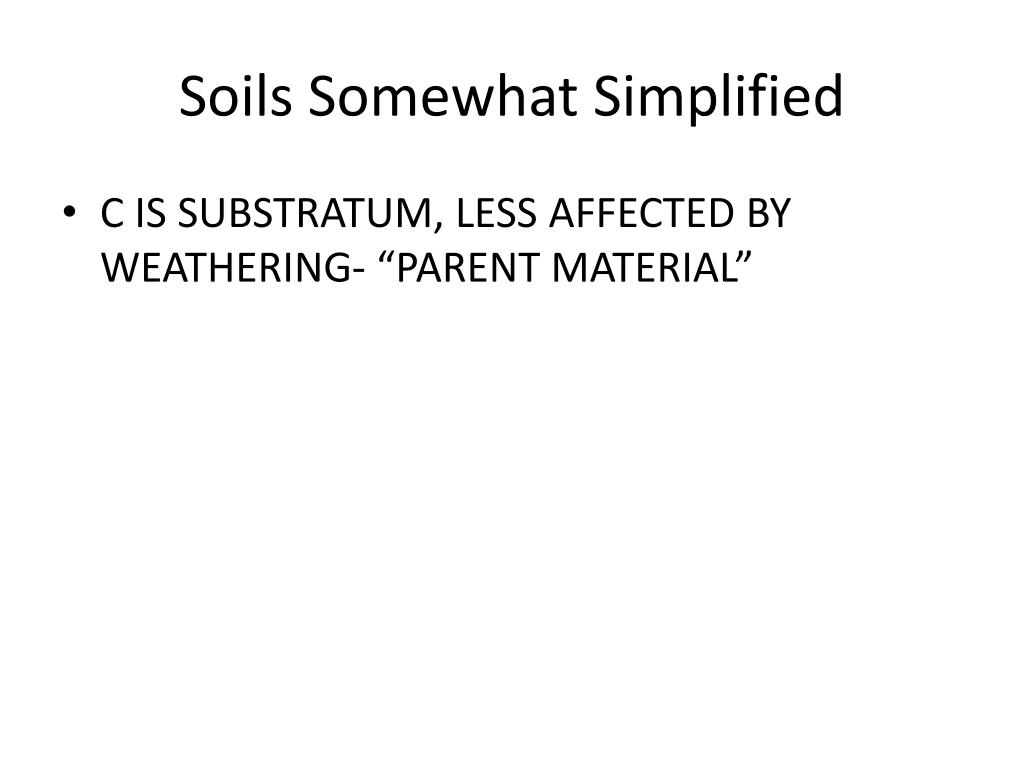 Soils Somewhat Simplified

• C IS SUBSTRATUM, LESS AFFECTED BY WEATHERING- “PARENT MATERIAL”